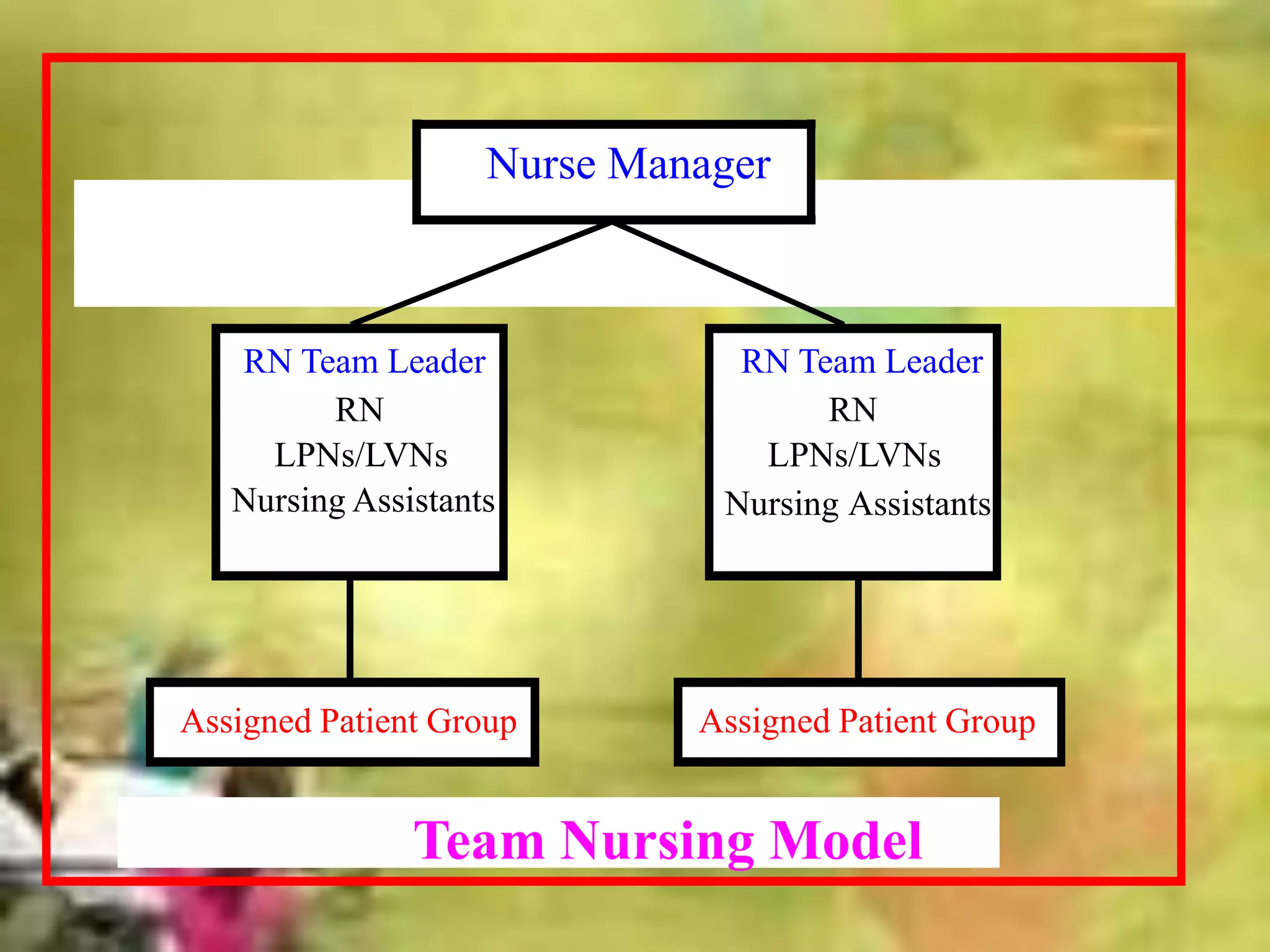 Nurse Manager

RN Team Leader
RN
LPNs/LVNs
Nursing Assistants

RN Team Leader
RN
LPNs/LVNs
Nursing Assistants

Assigned Patient Group

Assigned Patient Group

Team Nursing Model